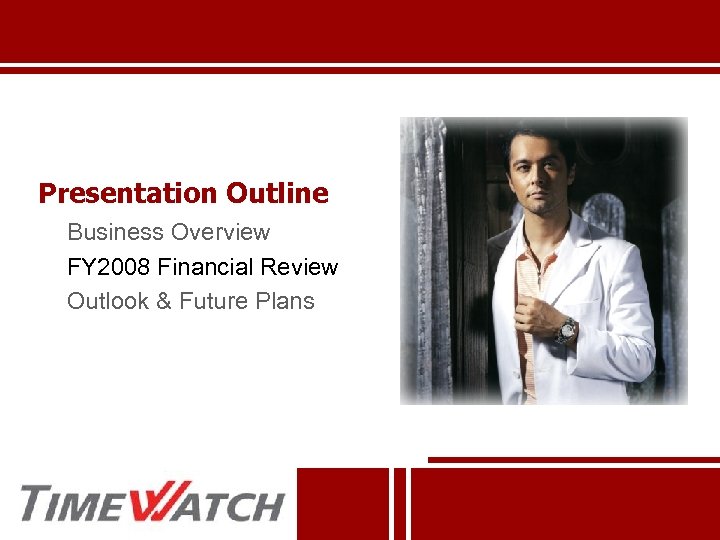 Presentation Outline

Business Overview

FY2008 Financial Review

Outlook & Future Plans

TIMEWATCH